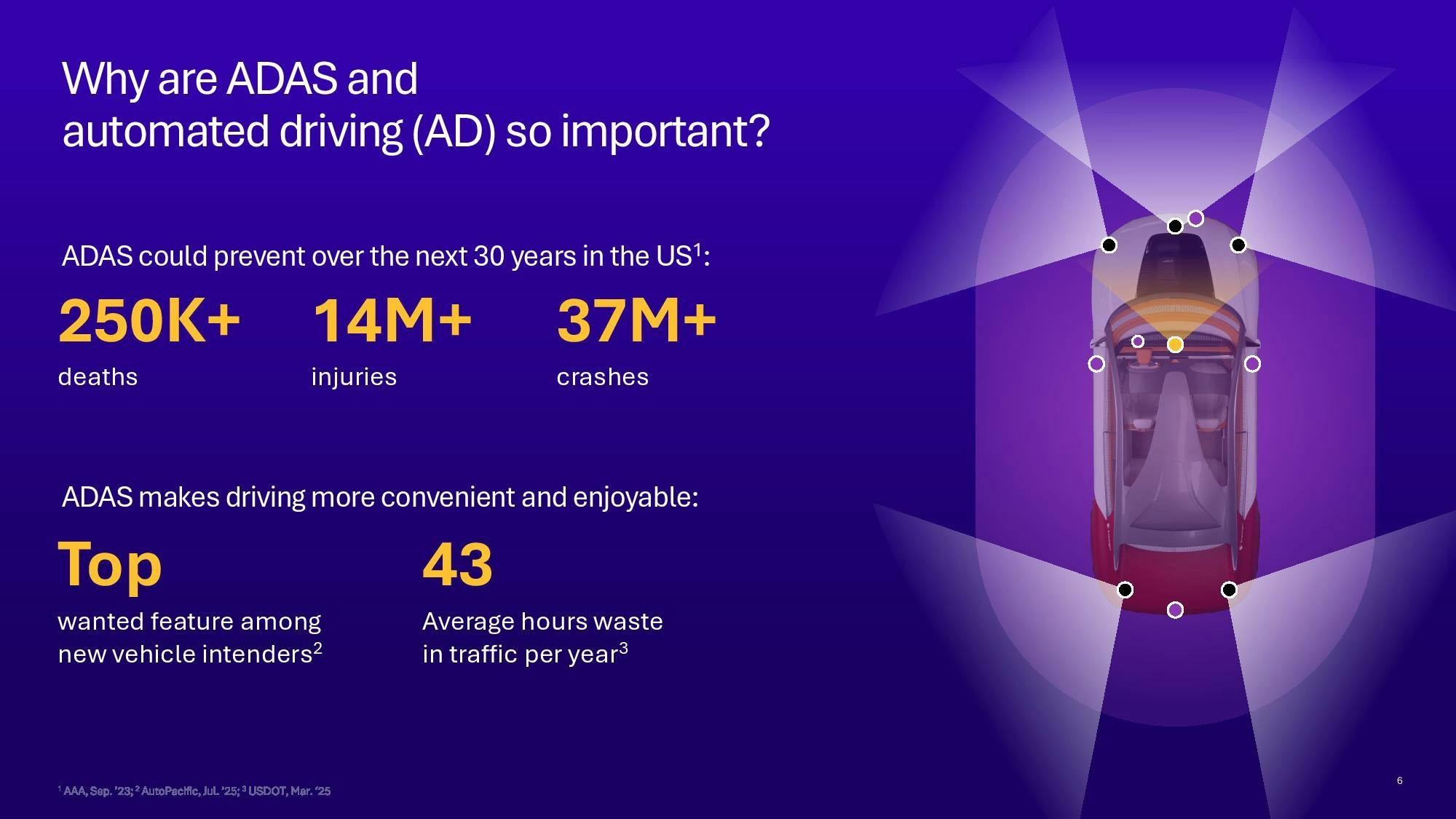 Why are ADAS and automated driving (AD) so important?

ADAS could prevent over the next 30 years in the US$^1$:

250K+
deaths

14M+
injuries

37M+
crashes

ADAS makes driving more convenient and enjoyable:

Top
wanted feature among new vehicle intenders$^2$

43
Average hours waste in traffic per year$^3$

$^1$ AAA, Sep. '23; $^2$ AutoPacific, Jul. '25; $^3$ USDOT, Mar. '25

6